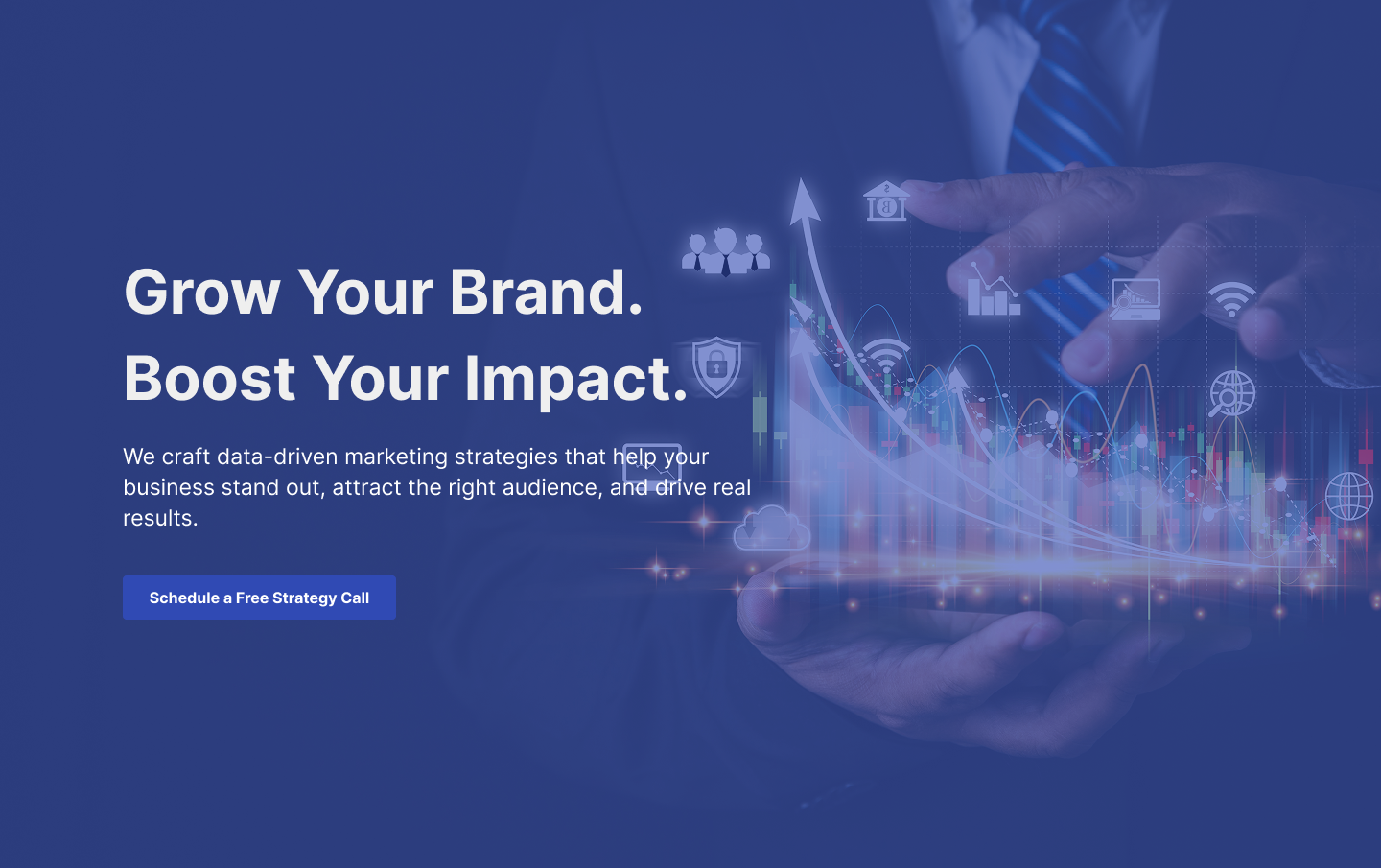 Grow Your Brand.
Boost Your Impact.

We craft data-driven marketing strategies that help your business stand out, attract the right audience, and drive real results.

Schedule a Free Strategy Call